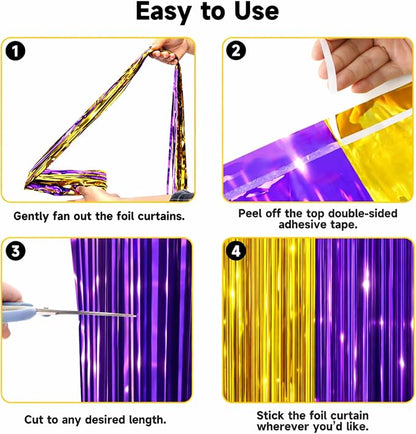 Easy to Use

1

Gently fan out the foil curtains.

2

Peel off the top double-sided adhesive tape.

3

Cut to any desired length.

4

Stick the foil curtain wherever you'd like.